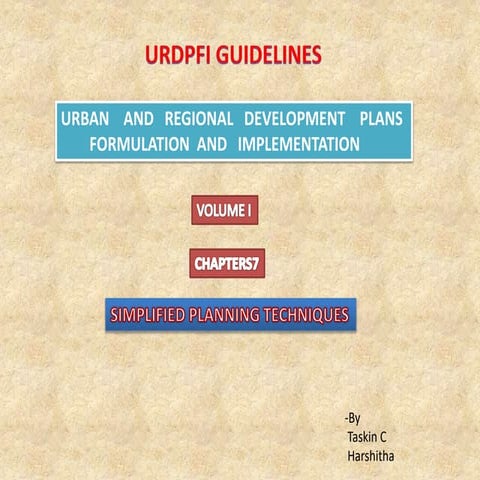 URDPFI GUIDELINES

URBAN AND REGIONAL DEVELOPMENT PLANS FORMULATION AND IMPLEMENTATION

VOLUME I

CHAPTERS7

SIMPLIFIED PLANNING TECHNIQUES

-By
Taskin C
Harshitha